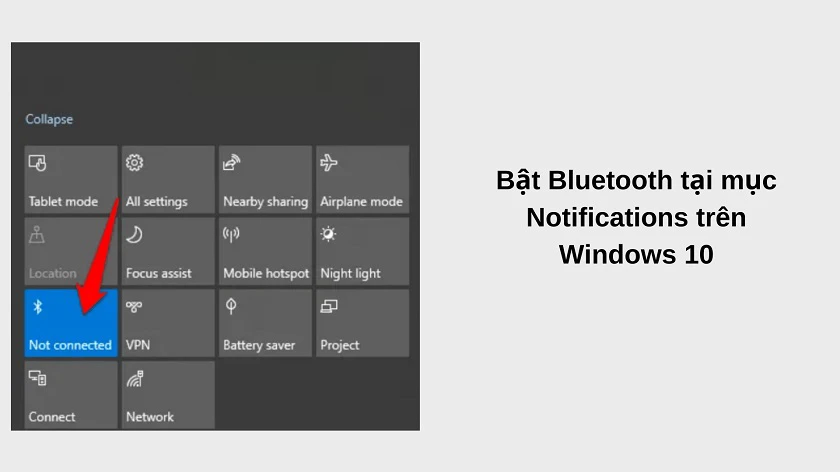 Collapse

Tablet mode
All settings
Nearby sharing
Airplane mode
Location
Focus assist
Mobile hotspot
Night light
Not connected
VPN
Battery saver
Project
Connect
Network

Bật Bluetooth tại mục Notifications trên Windows 10